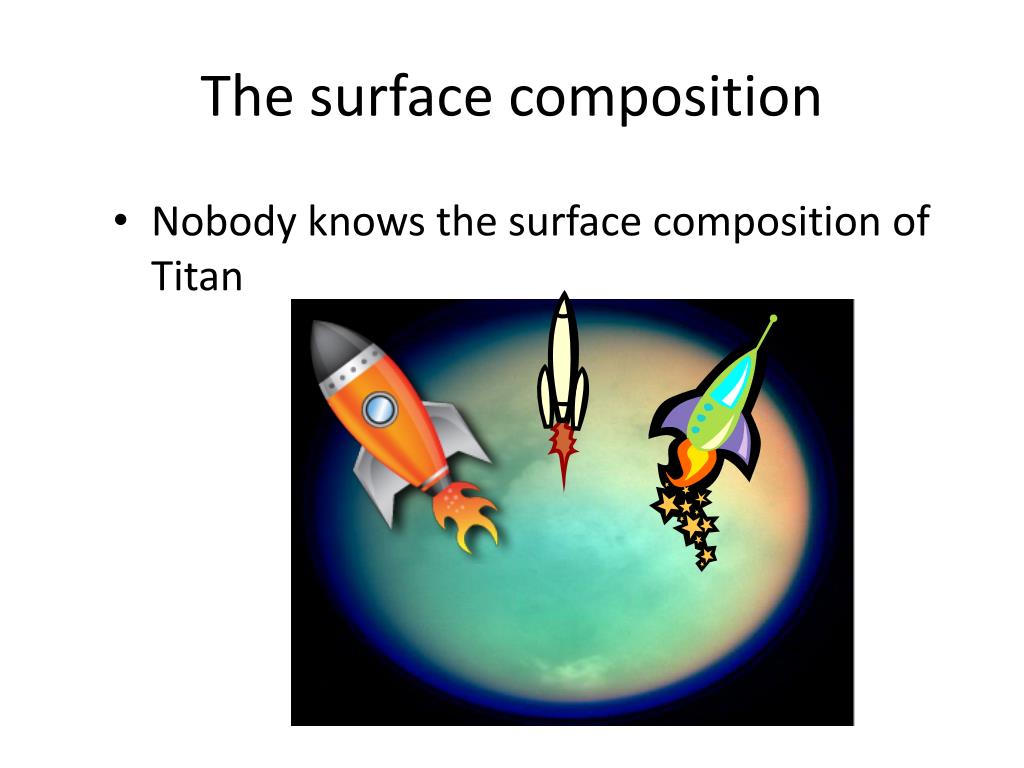 The surface composition

• Nobody knows the surface composition of Titan